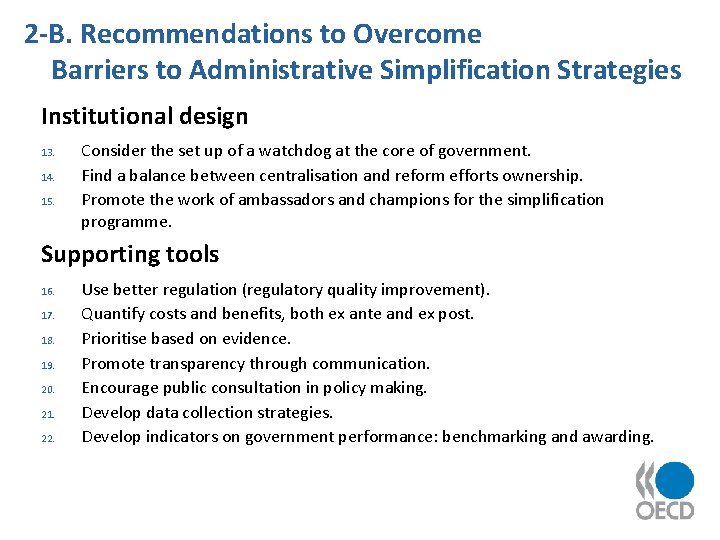 2-B. Recommendations to Overcome Barriers to Administrative Simplification Strategies

Institutional design

13. Consider the set up of a watchdog at the core of government.
14. Find a balance between centralisation and reform efforts ownership.
15. Promote the work of ambassadors and champions for the simplification programme.

Supporting tools

16. Use better regulation (regulatory quality improvement).
17. Quantify costs and benefits, both ex ante and ex post.
18. Prioritise based on evidence.
19. Promote transparency through communication.
20. Encourage public consultation in policy making.
21. Develop data collection strategies.
22. Develop indicators on government performance: benchmarking and awarding.

OECD